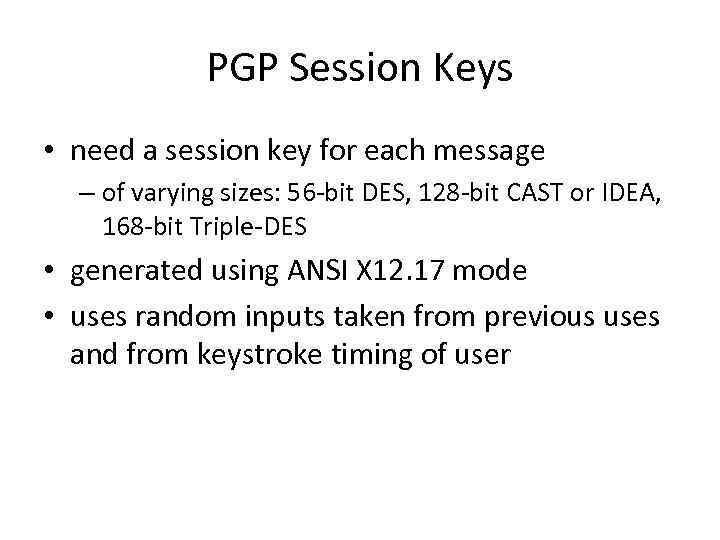 PGP Session Keys

• need a session key for each message
– of varying sizes: 56-bit DES, 128-bit CAST or IDEA, 168-bit Triple-DES
• generated using ANSI X12.17 mode
• uses random inputs taken from previous uses and from keystroke timing of user